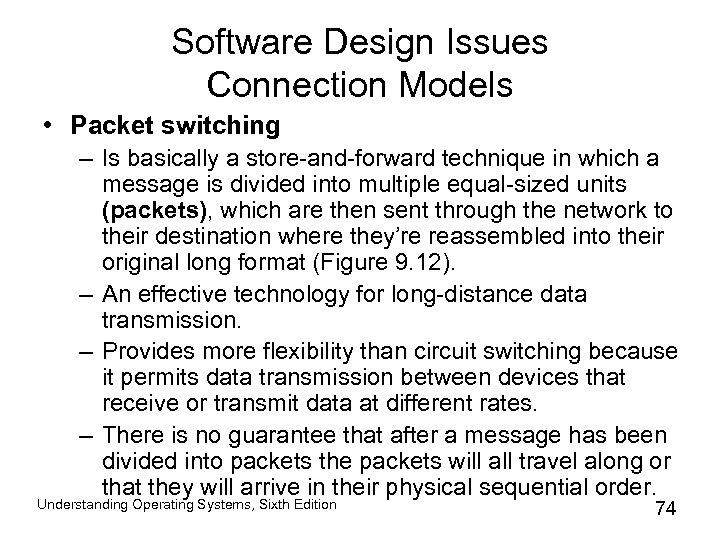 Software Design Issues
Connection Models

• Packet switching
– Is basically a store-and-forward technique in which a message is divided into multiple equal-sized units (packets), which are then sent through the network to their destination where they're reassembled into their original long format (Figure 9.12).
– An effective technology for long-distance data transmission.
– Provides more flexibility than circuit switching because it permits data transmission between devices that receive or transmit data at different rates.
– There is no guarantee that after a message has been divided into packets the packets will all travel along or that they will arrive in their physical sequential order.

Understanding Operating Systems, Sixth Edition
74